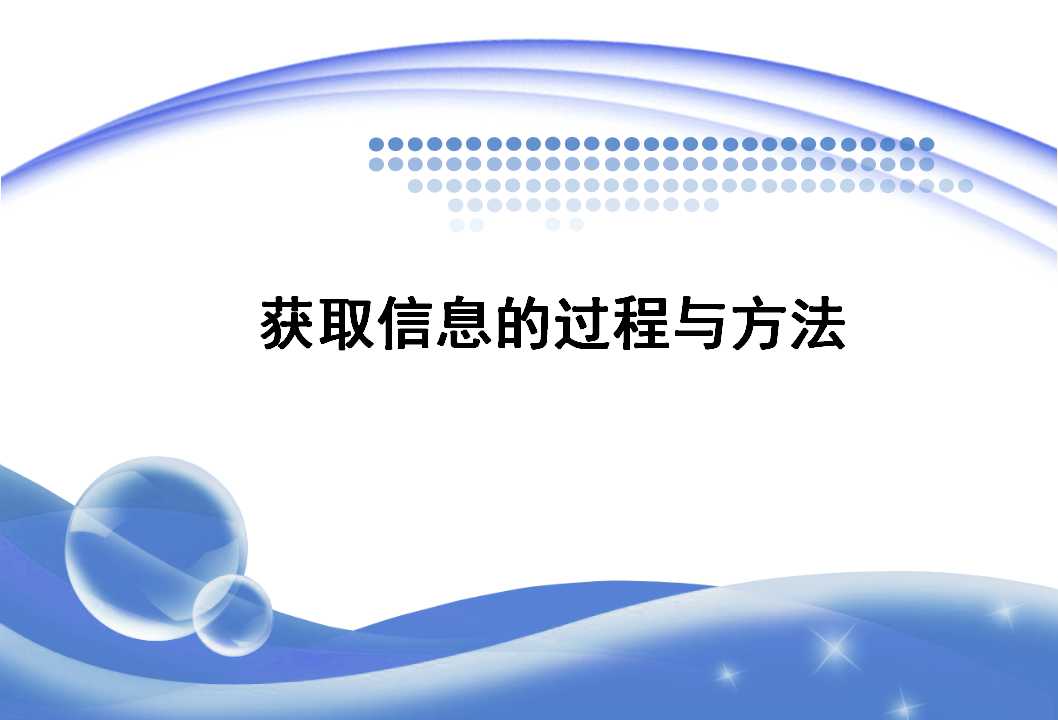 获取信息的过程与方法